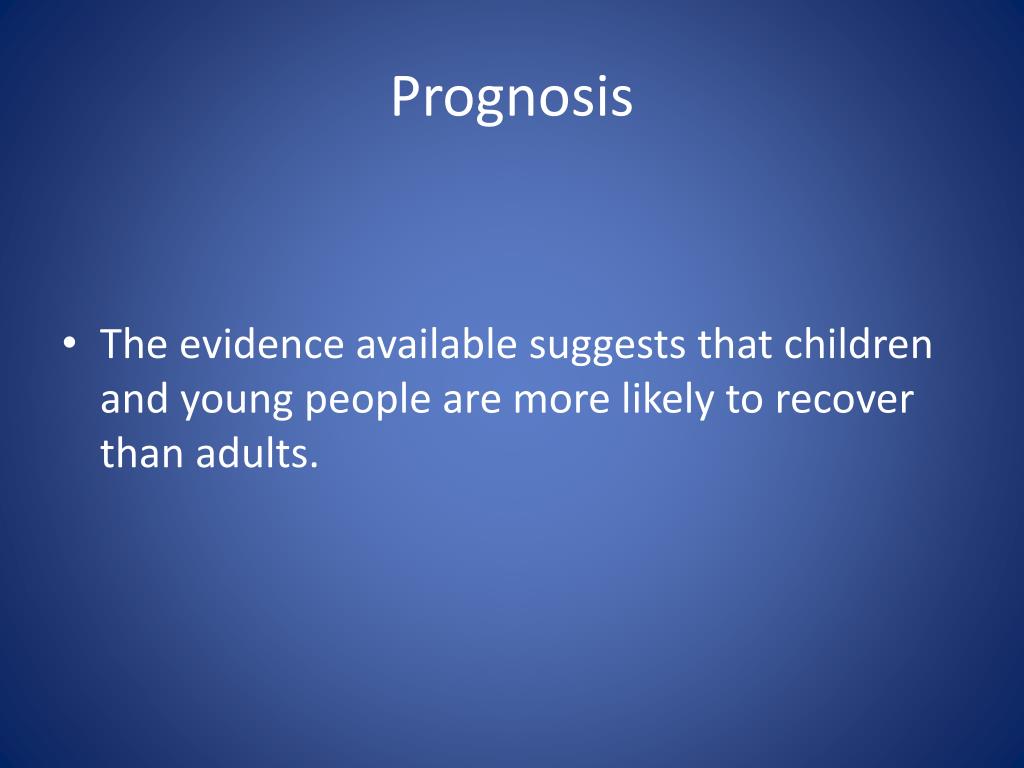 Prognosis

• The evidence available suggests that children and young people are more likely to recover than adults.